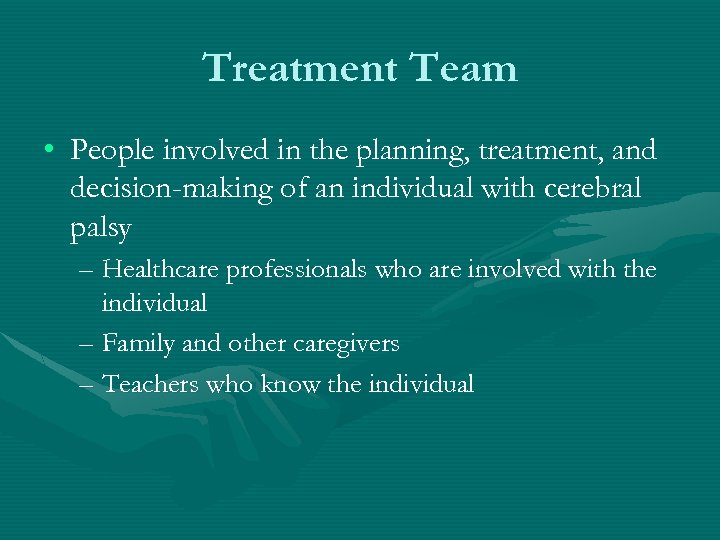 Treatment Team

• People involved in the planning, treatment, and decision-making of an individual with cerebral palsy

– Healthcare professionals who are involved with the individual

– Family and other caregivers

– Teachers who know the individual